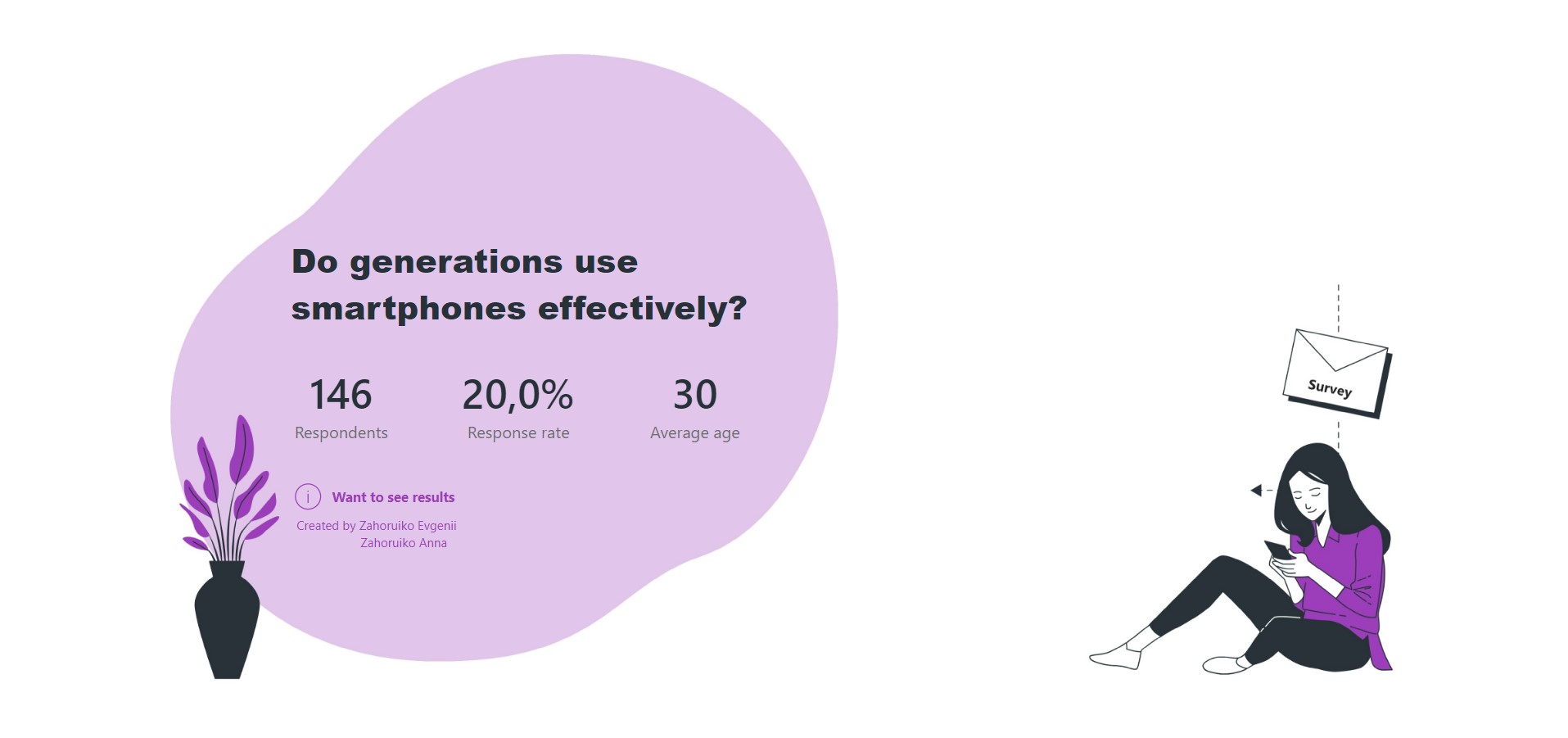 Do generations use smartphones effectively?

146
Respondents

20,0%
Response rate

30
Average age

i Want to see results

Created by Zahoruiko Evgenii
Zahoruiko Anna

Survey